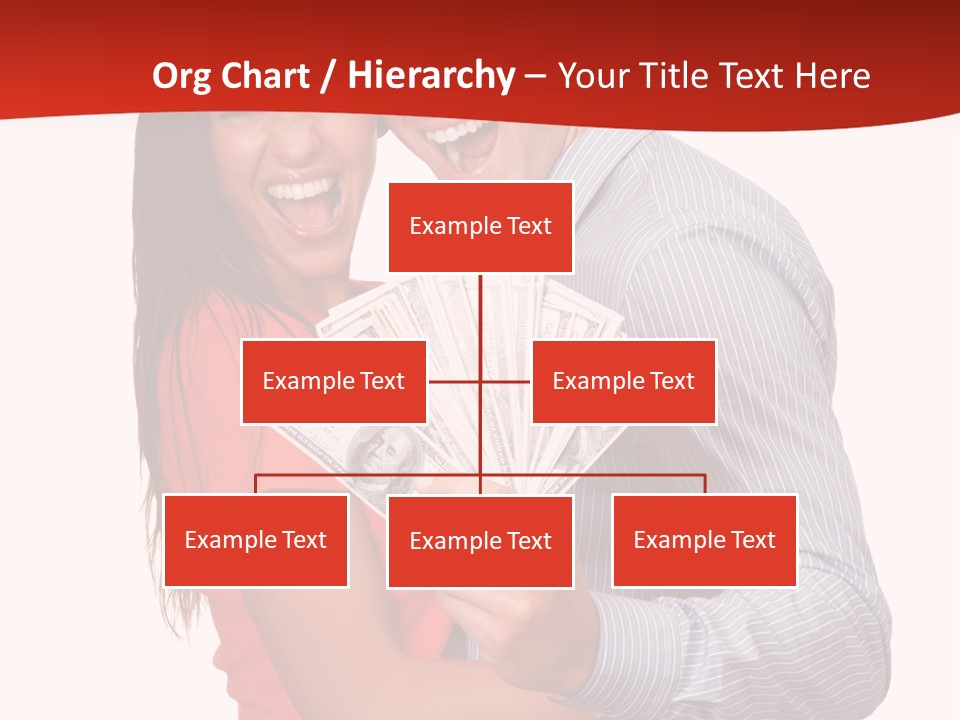 Org Chart / Hierarchy – Your Title Text Here

Example Text

Example Text

Example Text

Example Text

Example Text

Example Text